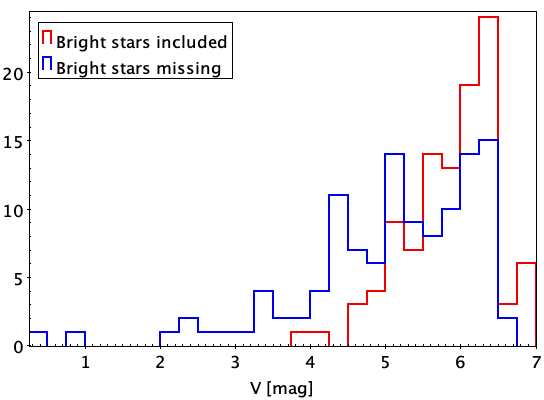 Bright stars included
Bright stars missing

20
15
10
5
0

1
2
3
4
5
6
7

V [mag]